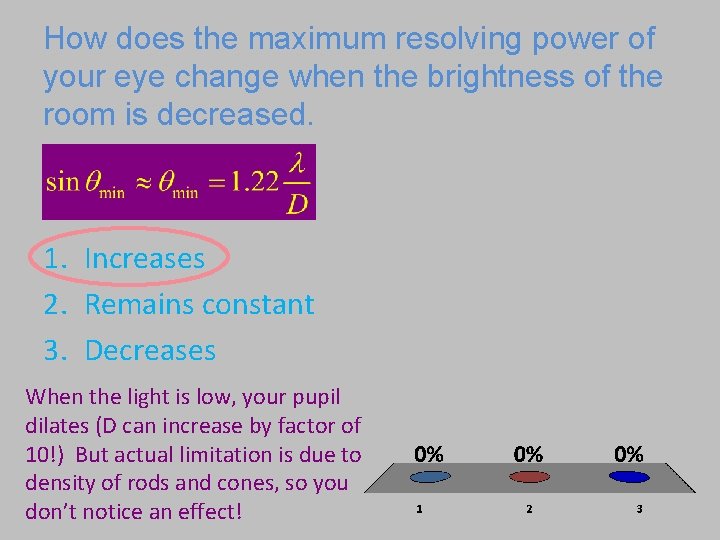 How does the maximum resolving power of your eye change when the brightness of the room is decreased.

$\sin\theta_{\min} \approx \theta_{\min} = 1.22\frac{\lambda}{D}$

1. Increases
2. Remains constant
3. Decreases

When the light is low, your pupil dilates (D can increase by factor of 10!) But actual limitation is due to density of rods and cones, so you don't notice an effect!

0%
0%
0%
1
2
3